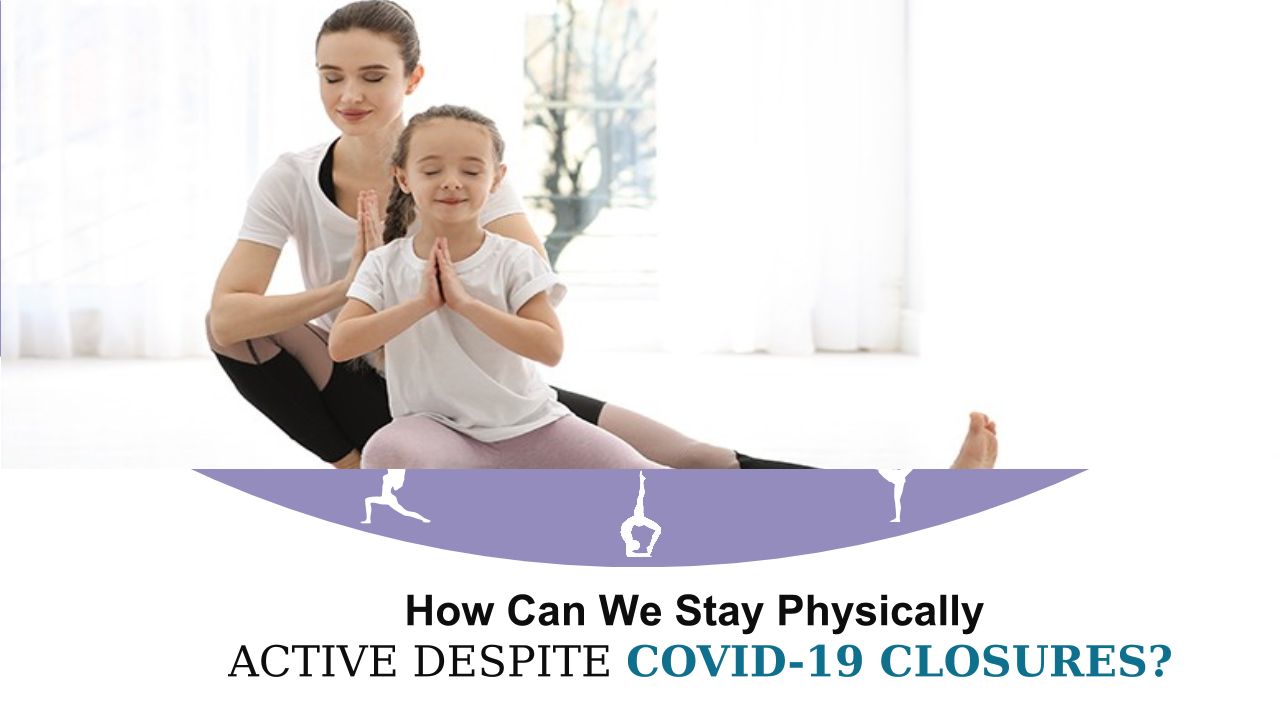 How Can We Stay Physically
ACTIVE DESPITE COVID-19 CLOSURES?